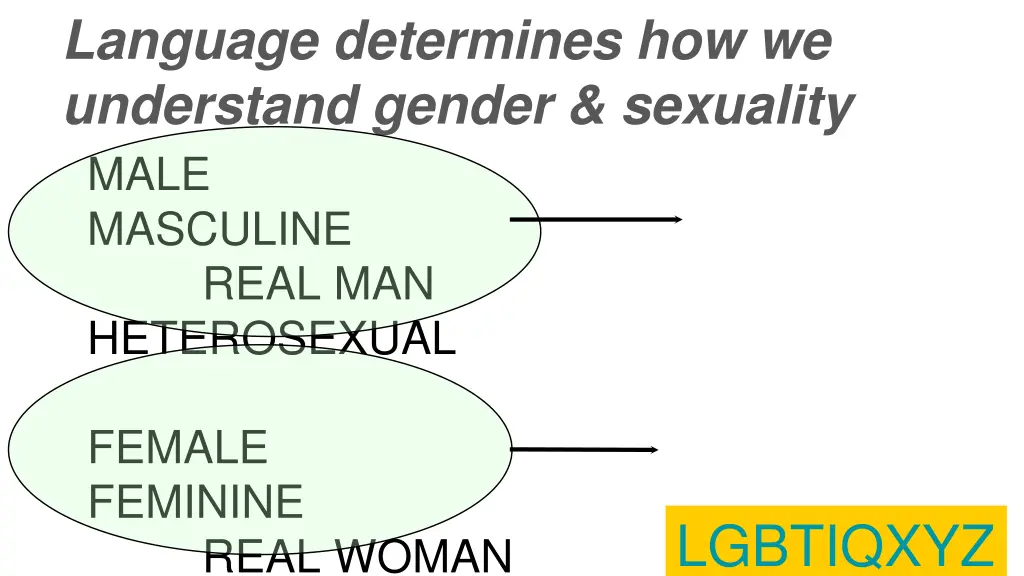 Language determines how we understand gender & sexuality

MALE
MASCULINE
REAL MAN
HETEROSEXUAL

FEMALE
FEMININE
REAL WOMAN

LGBTIQXYZ